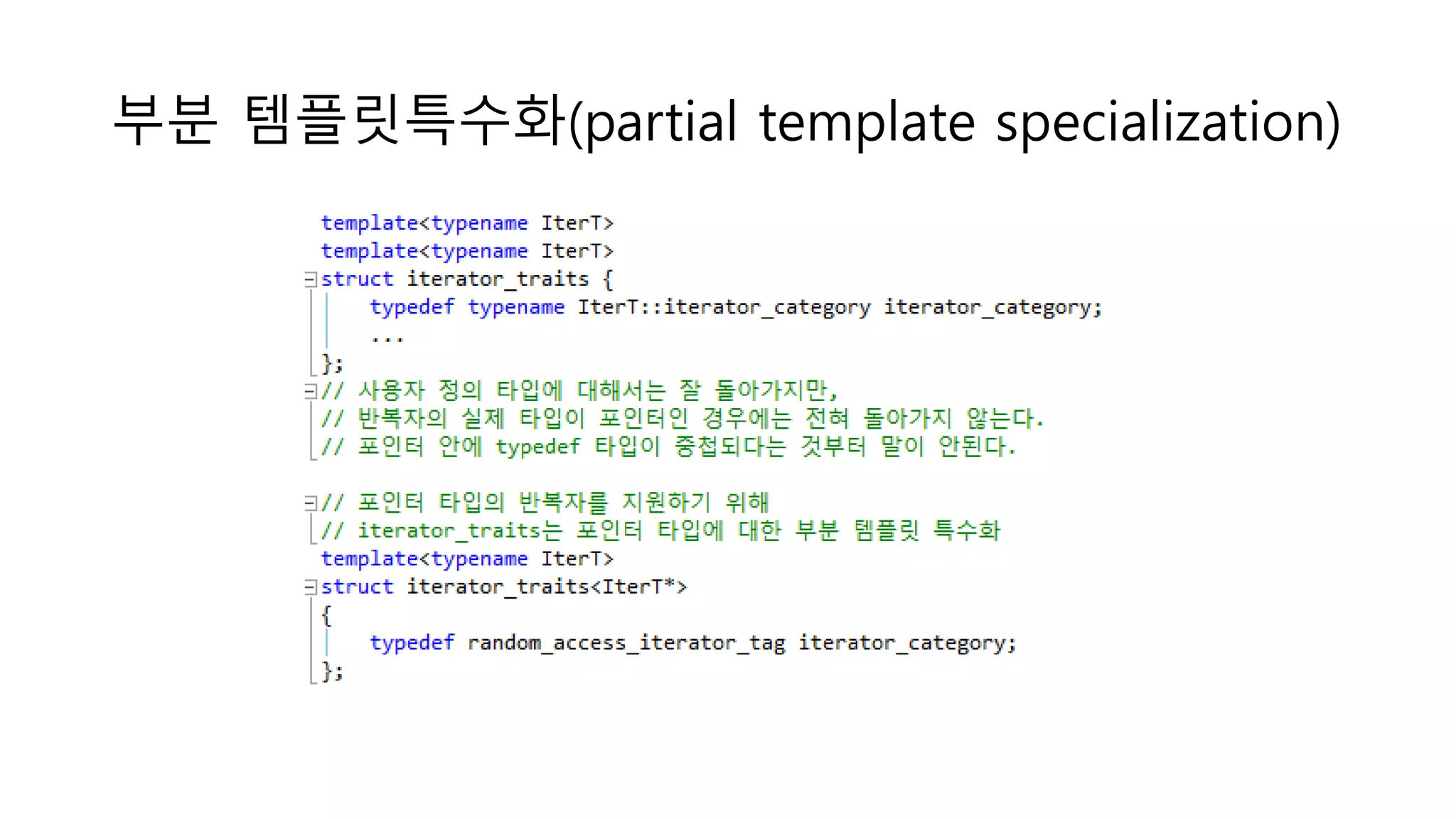 부분 템플릿특수화(partial template specialization)

template<typename IterT>
template<typename IterT>
struct iterator_traits {
    typedef typename IterT::iterator_category iterator_category;
    ...
};
// 사용자 정의 타입에 대해서는 잘 돌아가지만,
// 반복자의 실제 타입이 포인터인 경우에는 전혀 돌아가지 않는다.
// 포인터 안에 typedef 타입이 중첩되다는 것부터 말이 안된다.

// 포인터 타입의 반복자를 지원하기 위해
// iterator_traits는 포인터 타입에 대한 부분 템플릿 특수화
template<typename IterT>
struct iterator_traits<IterT*>
{
    typedef random_access_iterator_tag iterator_category;
};